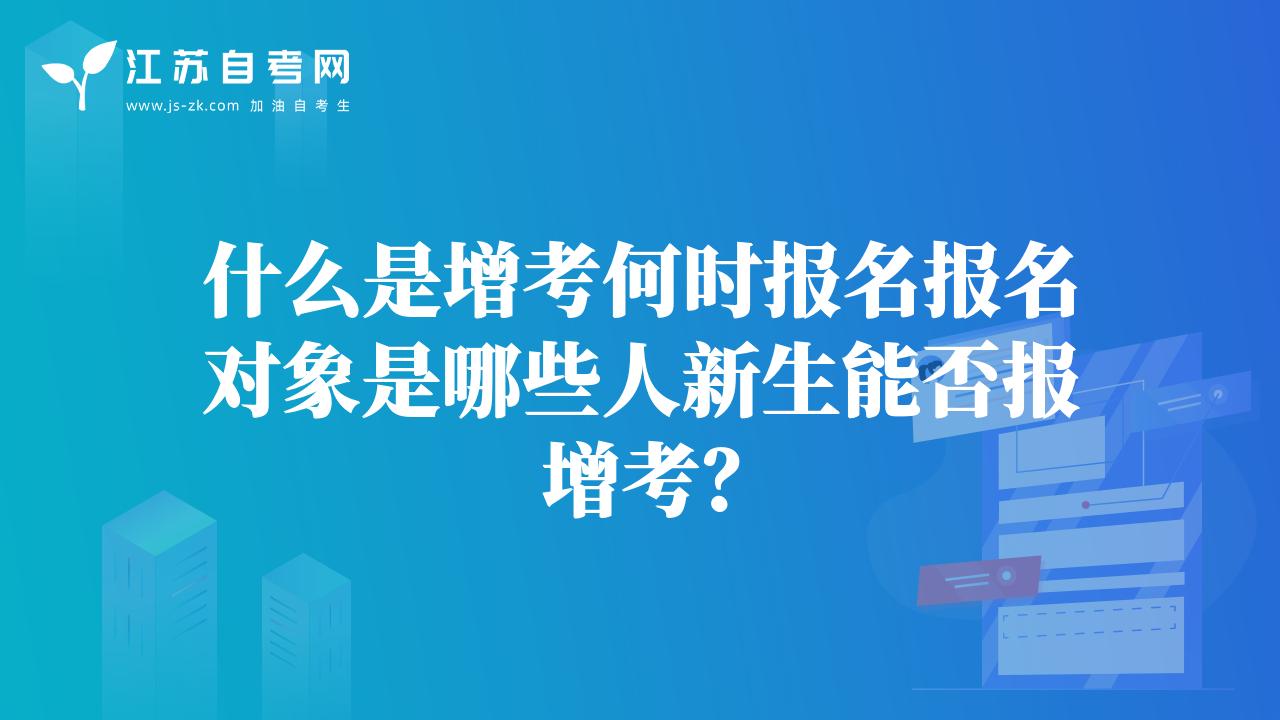 江苏自考网
www.js-zk.com 加油自考生

什么是增考何时报名报名对象是哪些人新生能否报增考?